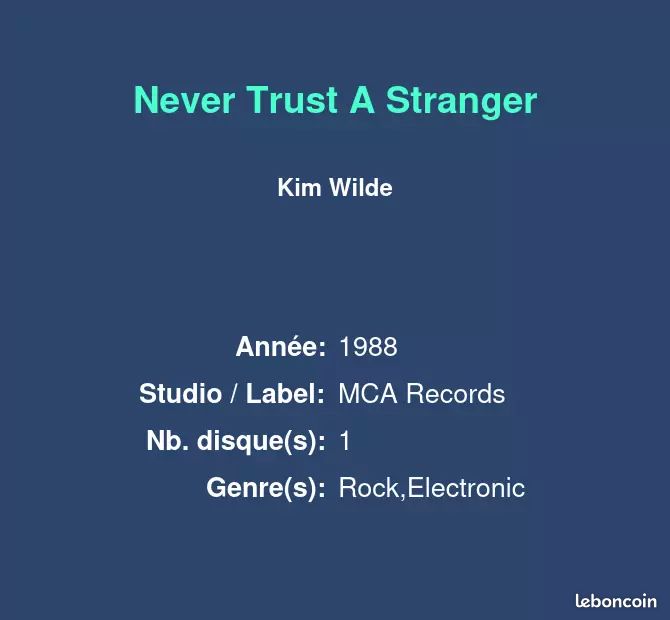 Never Trust A Stranger

Kim Wilde

Année: 1988
Studio / Label: MCA Records
Nb. disque(s): 1
Genre(s): Rock,Electronic

leboncoin